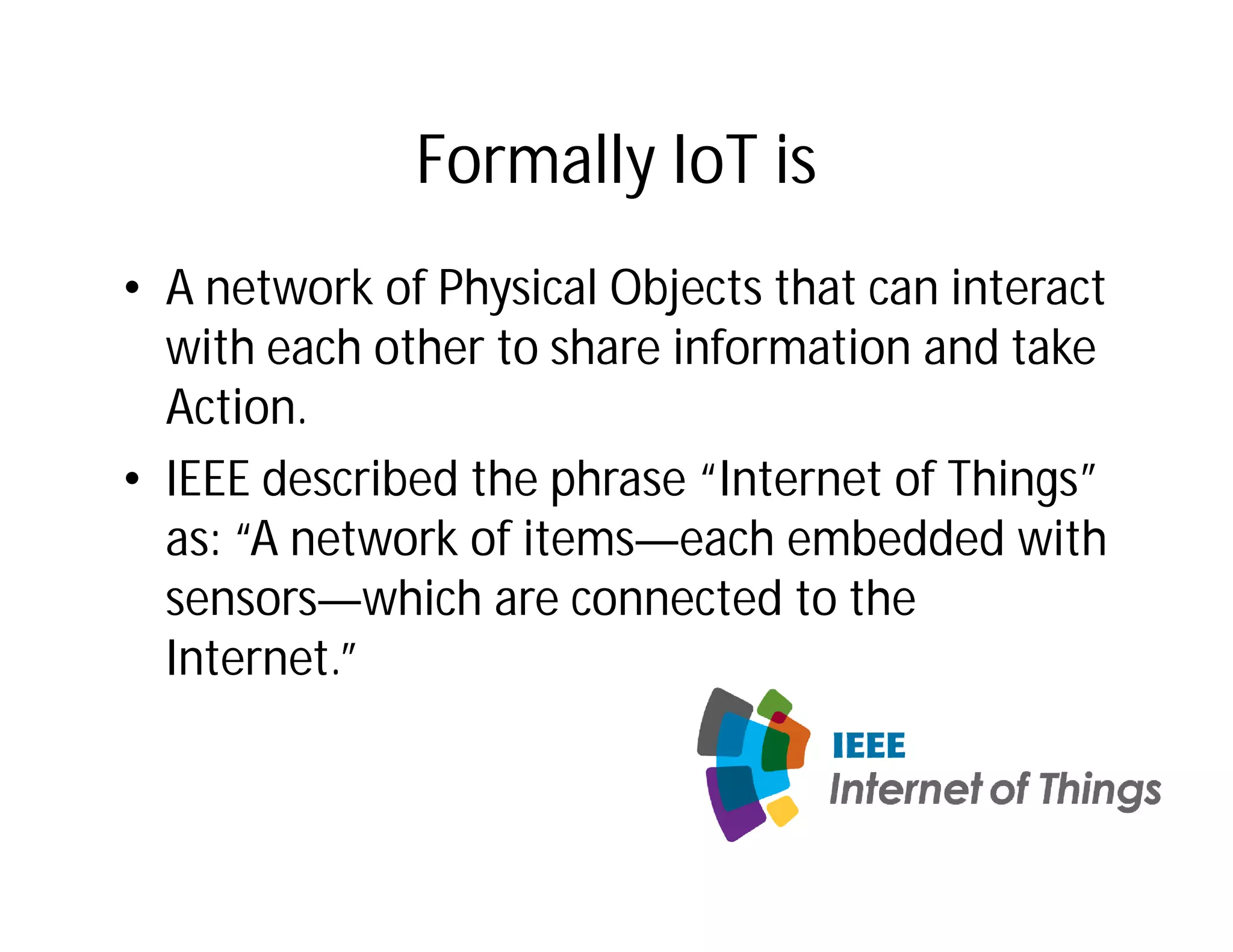 Formally IoT is

• A network of Physical Objects that can interact with each other to share information and take Action.

• IEEE described the phrase “Internet of Things” as: “A network of items—each embedded with sensors—which are connected to the Internet.”

IEEE
Internet of Things